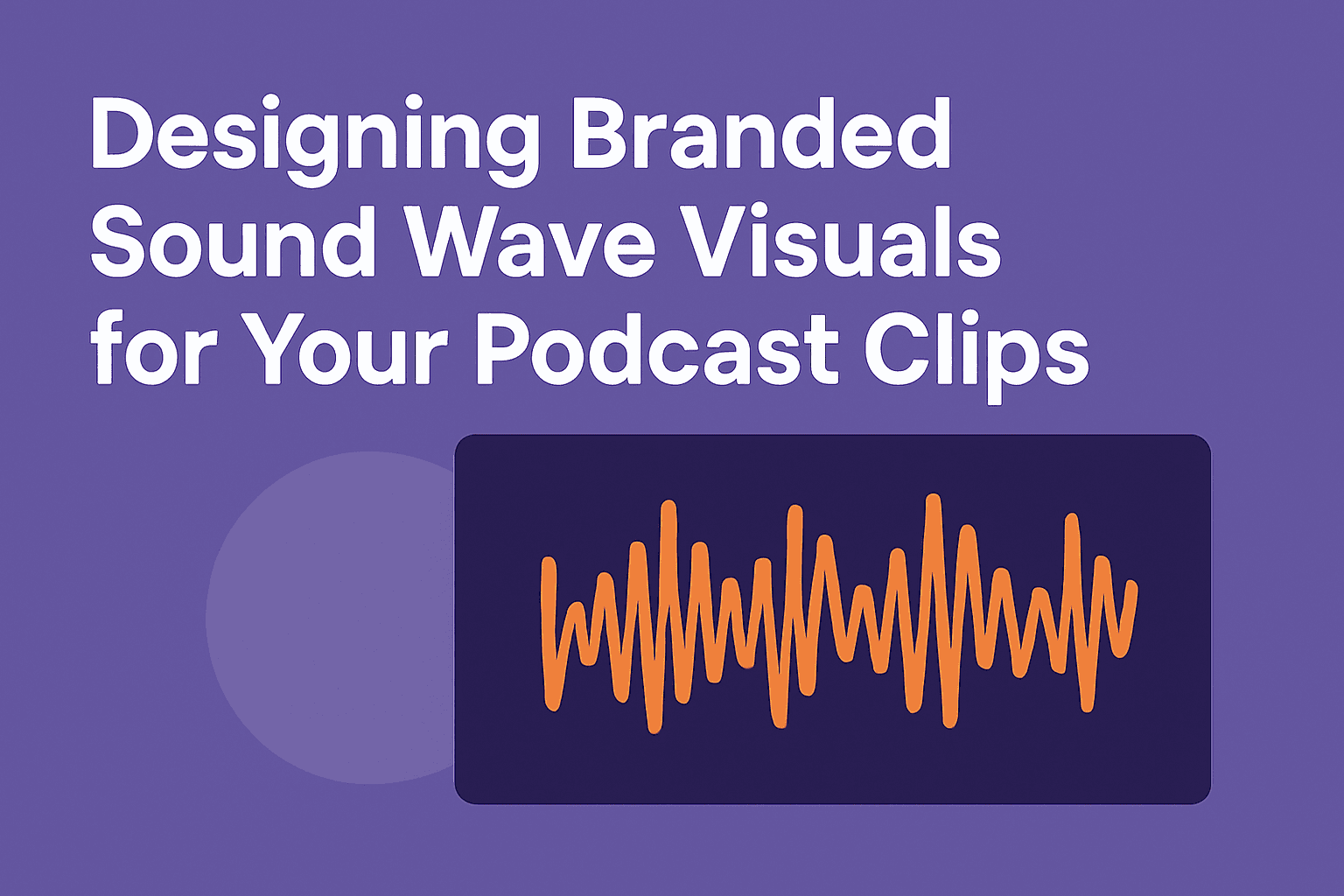 Designing Branded Sound Wave Visuals for Your Podcast Clips